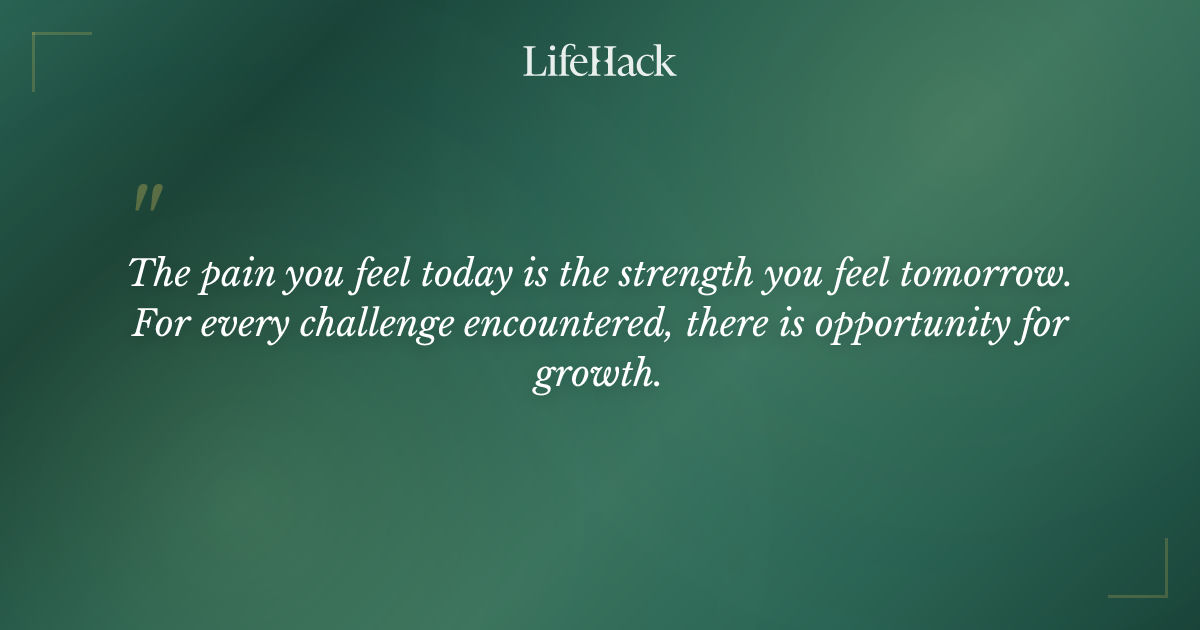 LifeHack

"

The pain you feel today is the strength you feel tomorrow. For every challenge encountered, there is opportunity for growth.